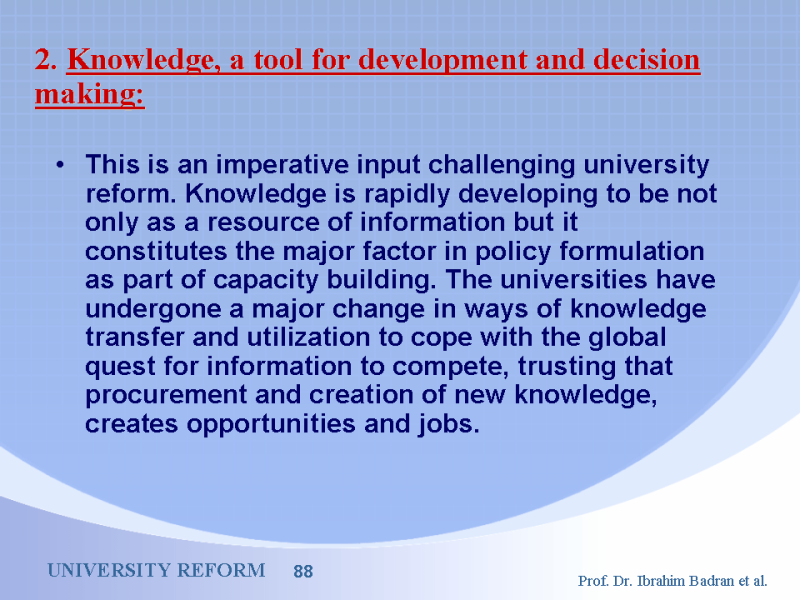 2. Knowledge, a tool for development and decision making:

• This is an imperative input challenging university reform. Knowledge is rapidly developing to be not only as a resource of information but it constitutes the major factor in policy formulation as part of capacity building. The universities have undergone a major change in ways of knowledge transfer and utilization to cope with the global quest for information to compete, trusting that procurement and creation of new knowledge, creates opportunities and jobs.

UNIVERSITY REFORM 88

Prof. Dr. Ibrahim Badran et al.